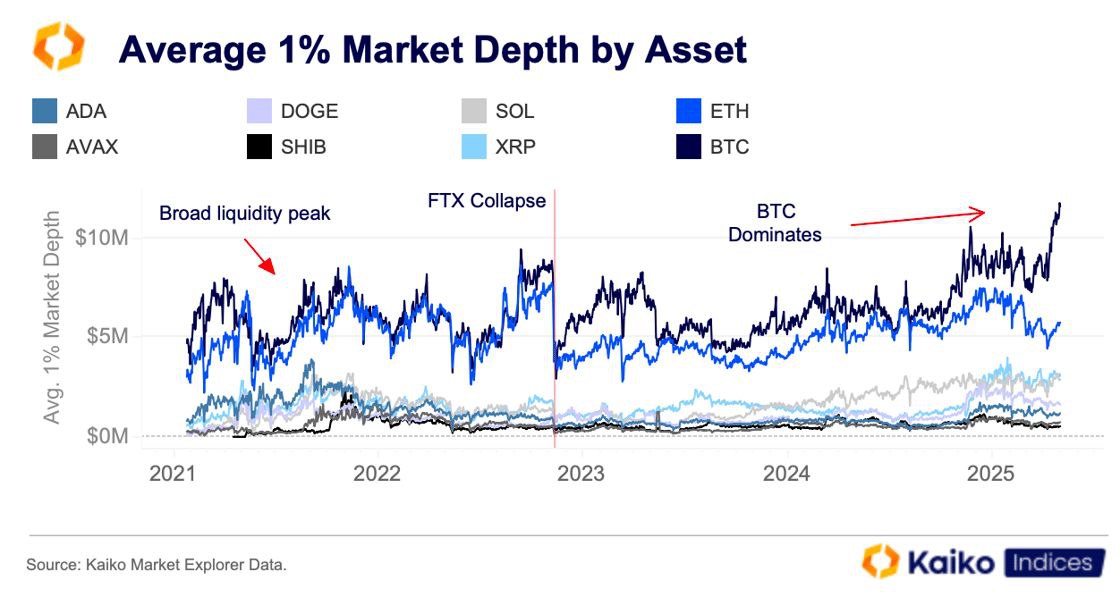 Average 1% Market Depth by Asset

ADA
AVAX
DOGE
SHIB
SOL
XRP
ETH
BTC

Broad liquidity peak
FTX Collapse
BTC Dominates

Avg. 1% Market Depth
$10M
$5M
$0M

2021
2022
2023
2024
2025

Source: Kaiko Market Explorer Data.

Kaiko Indices